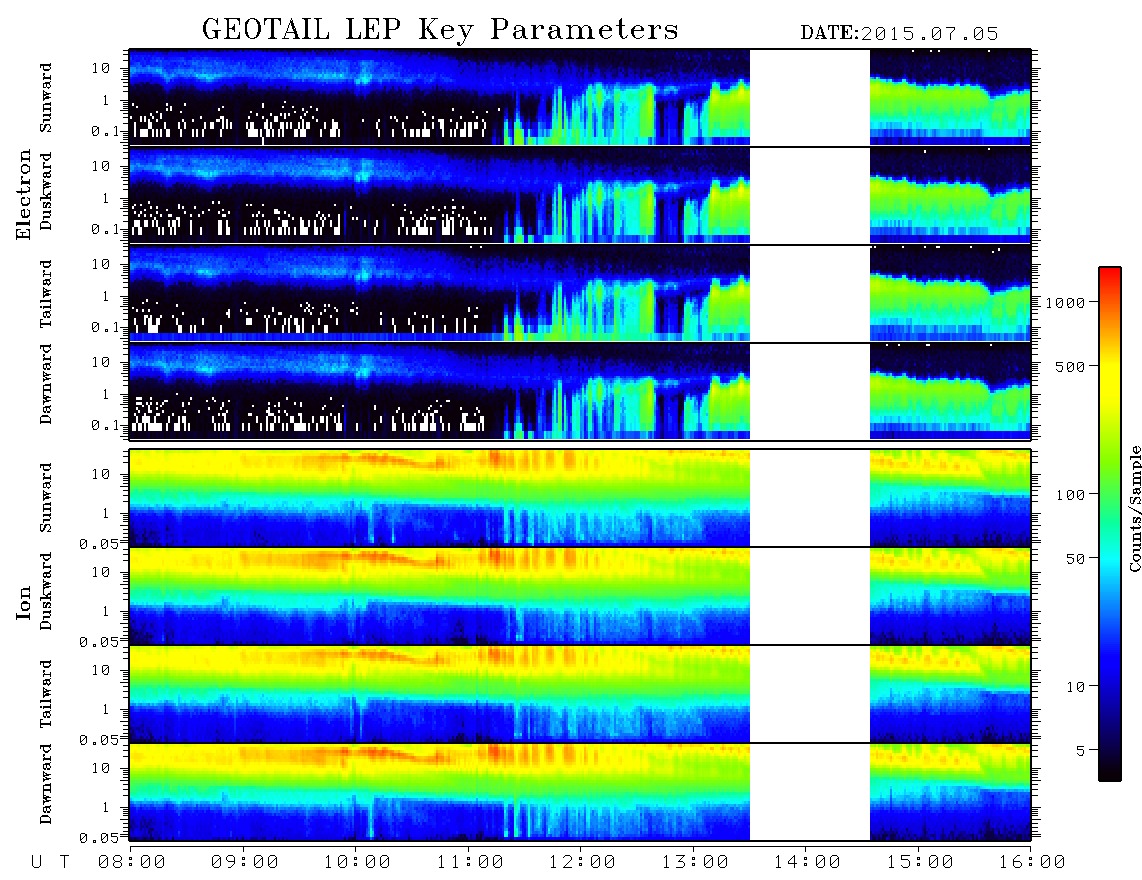 GEOTAIL LEP Key Parameters

DATE:2015.07.05

Electron

Sunward
10
1
0.1

Duskward
10
1
0.1

Tailward
10
1
0.1

Dawnward
10
1
0.1

Ion

Sunward
10
1
0.05

Duskward
10
1
0.05

Tailward
10
1
0.05

Dawnward
10
1
0.05

1000
500
100
50
10
5

Counts/Sample

U T 08:00 09:00 10:00 11:00 12:00 13:00 14:00 15:00 16:00